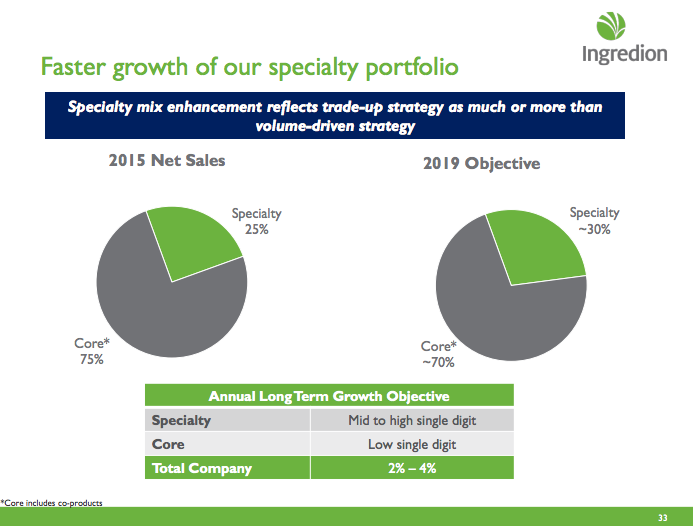 Ingredion

Faster growth of our specialty portfolio

Specialty mix enhancement reflects trade-up strategy as much or more than volume-driven strategy

2015 Net Sales

Specialty 25%

Core* 75%

2019 Objective

Specialty ~30%

Core* ~70%

| Annual Long Term Growth Objective | |
|---|---|
| Specialty | Mid to high single digit |
| Core | Low single digit |
| Total Company | 2% – 4% |

*Core includes co-products

33